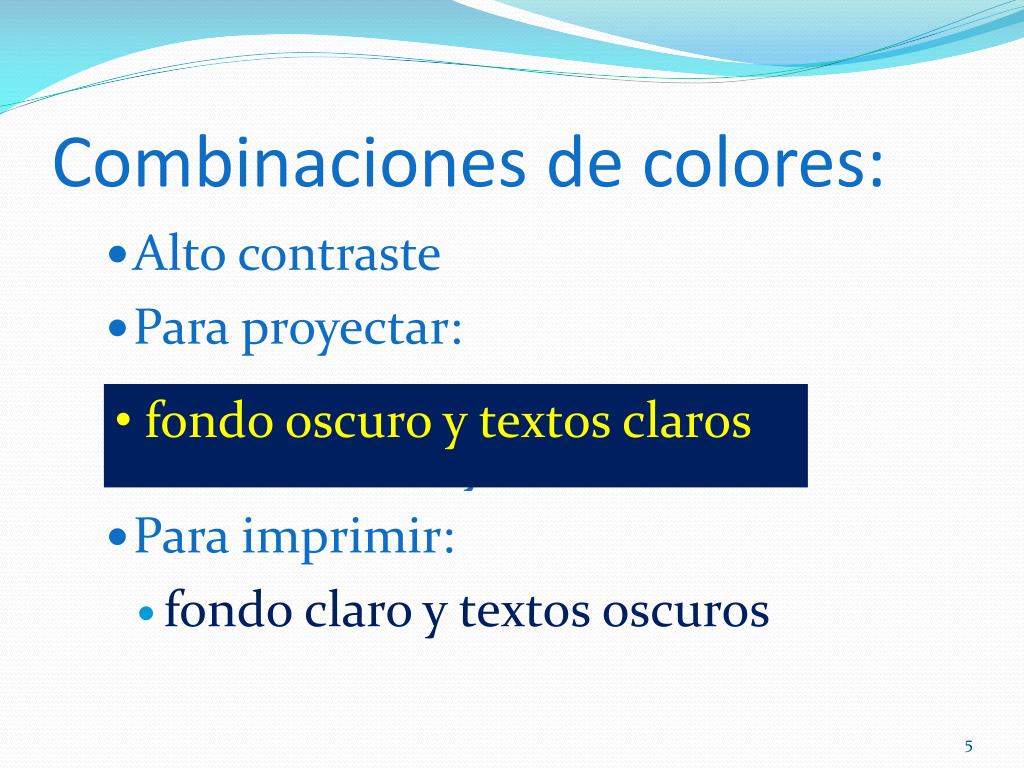 Combinaciones de colores:

• Alto contraste
• Para proyectar:
• fondo oscuro y textos claros
• Para imprimir:
• fondo claro y textos oscuros

5